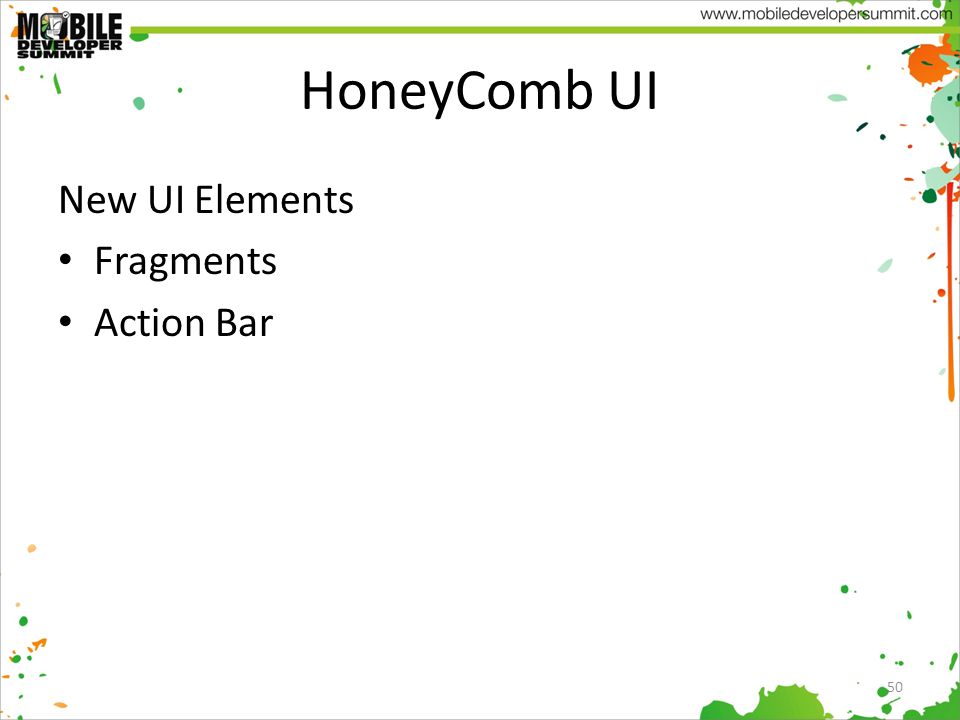 MOBILE DEVELOPER SUMMIT

www.mobiledevelopersummit.com

HoneyComb UI

New UI Elements

• Fragments
• Action Bar

50